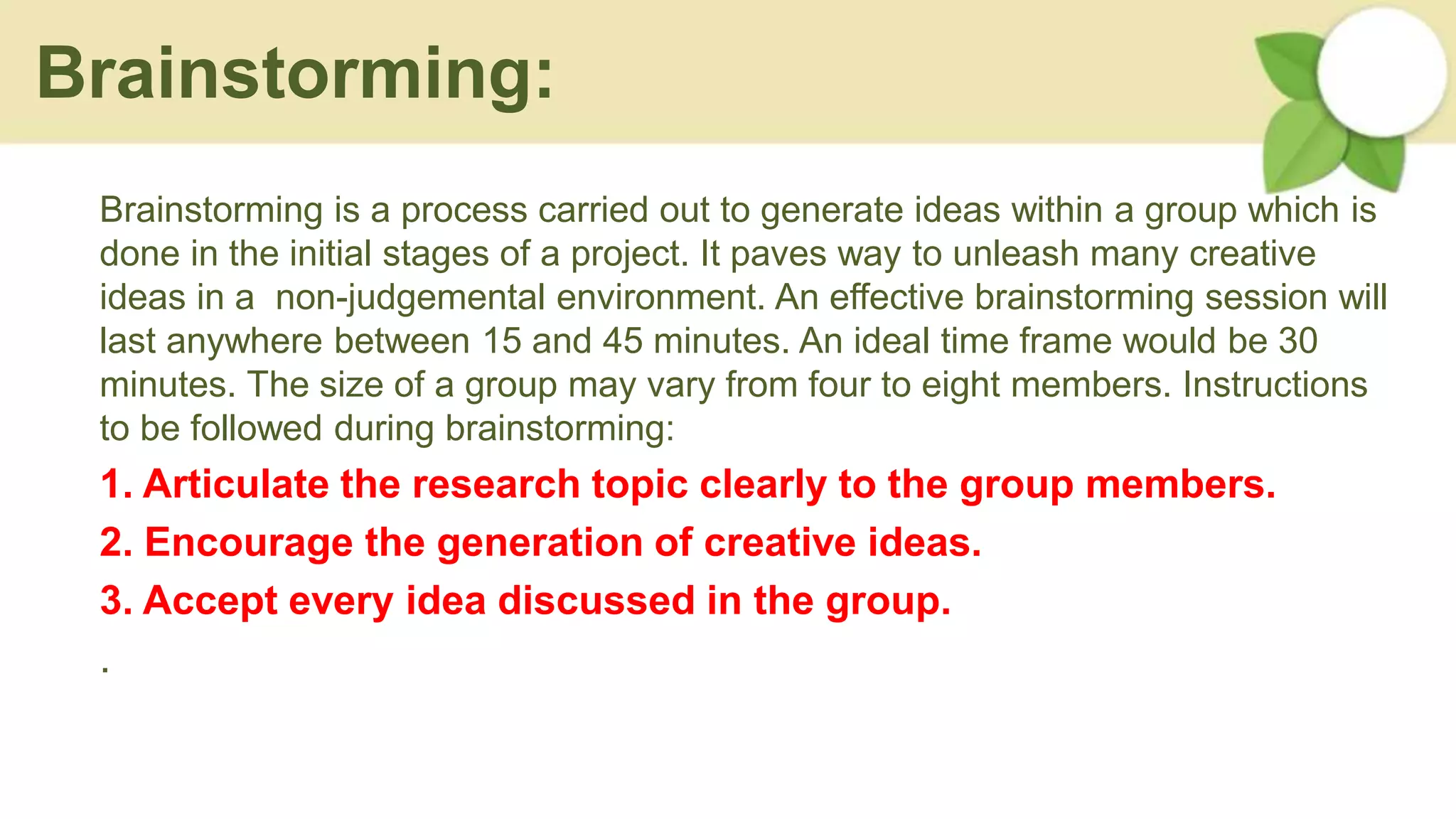 Brainstorming:

Brainstorming is a process carried out to generate ideas within a group which is done in the initial stages of a project. It paves way to unleash many creative ideas in a  non-judgemental environment. An effective brainstorming session will last anywhere between 15 and 45 minutes. An ideal time frame would be 30 minutes. The size of a group may vary from four to eight members. Instructions to be followed during brainstorming:

1. Articulate the research topic clearly to the group members.

2. Encourage the generation of creative ideas.

3. Accept every idea discussed in the group.

.